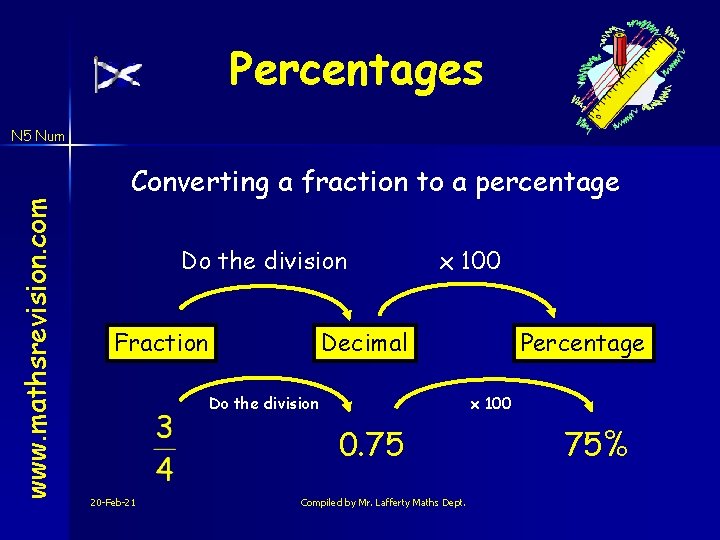 Percentages

N5 Num

www.mathsrevision.com

Converting a fraction to a percentage

Do the division

x 100

Fraction

Decimal

Percentage

Do the division

x 100

$\frac{3}{4}$

0.75

75%

20-Feb-21

Compiled by Mr. Lafferty Maths Dept.